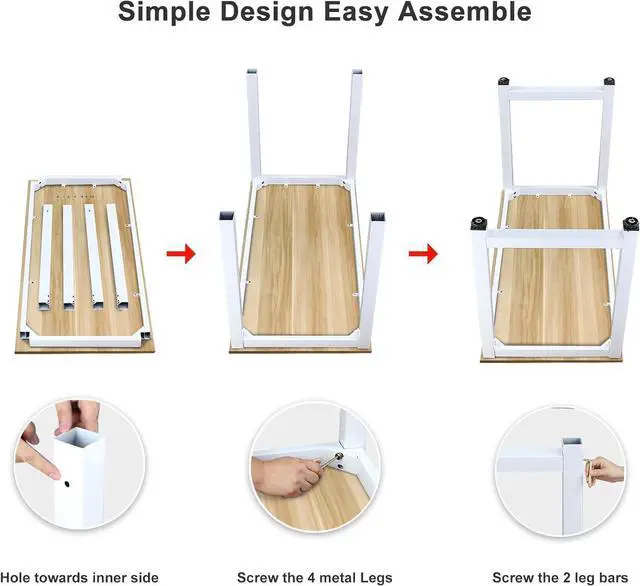 Simple Design Easy Assemble

Hole towards inner side

Screw the 4 metal Legs

Screw the 2 leg bars